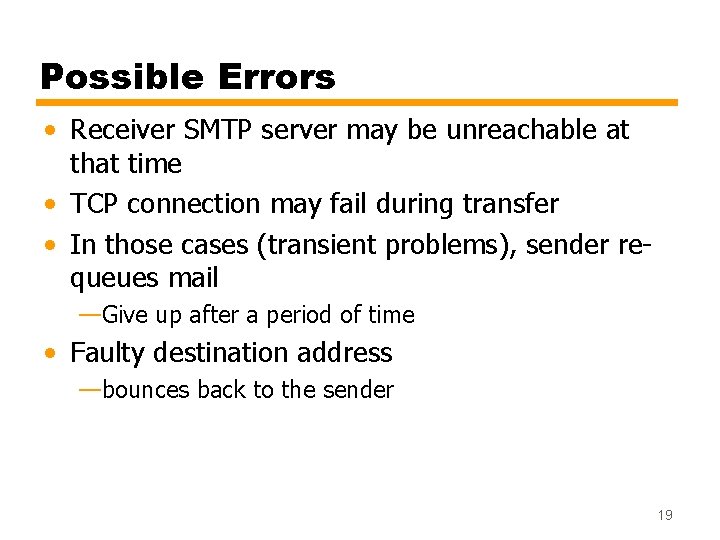 Possible Errors

• Receiver SMTP server may be unreachable at that time
• TCP connection may fail during transfer
• In those cases (transient problems), sender re-queues mail
—Give up after a period of time
• Faulty destination address
—bounces back to the sender

19